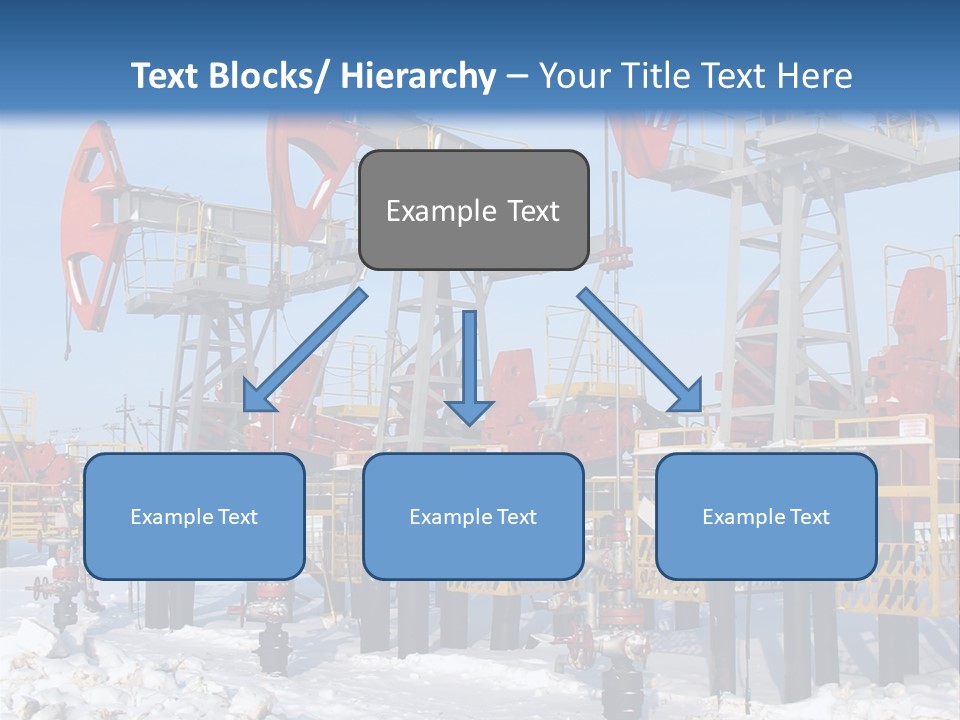 Text Blocks/ Hierarchy – Your Title Text Here

Example Text

Example Text

Example Text

Example Text